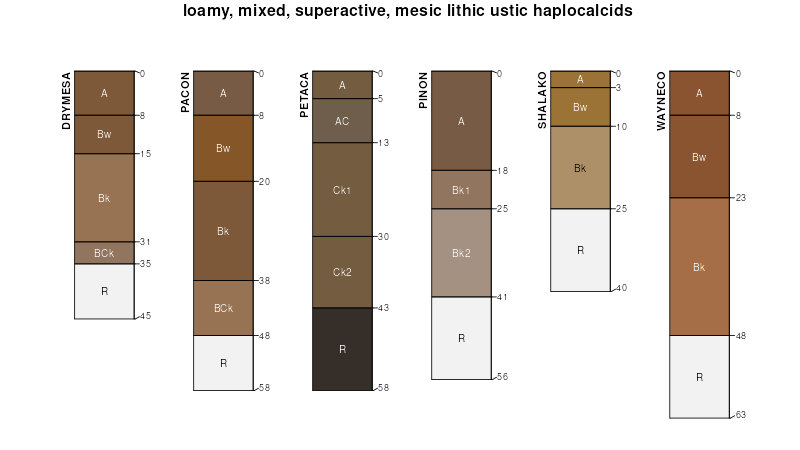 loamy, mixed, superactive, mesic lithic ustic haplocalcids

DRYMESA
A
Bw
Bk
BCk
R
0
8
15
31
35
45

PACON
A
Bw
Bk
BCk
R
0
8
20
38
48
58

PETACA
A
AC
Ck1
Ck2
R
0
5
13
30
43
58

PINON
A
Bk1
Bk2
R
0
18
25
41
56

SHALAKO
A
Bw
Bk
R
0
3
10
25
40

WAYNECO
A
Bw
Bk
R
0
8
23
48
63